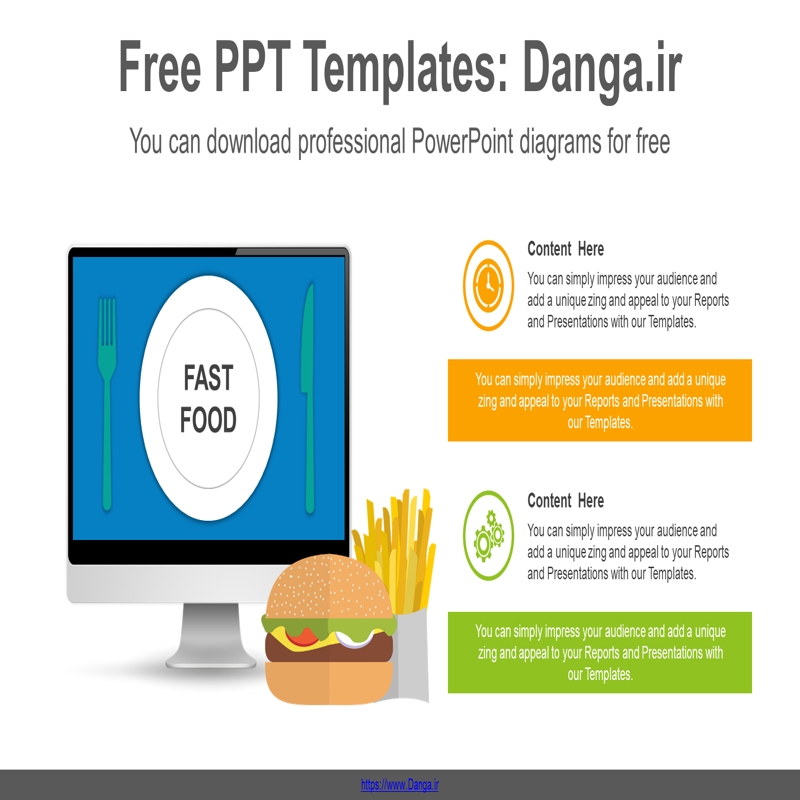 Free PPT Templates: Danga.ir

You can download professional PowerPoint diagrams for free

FAST FOOD

Content Here

You can simply impress your audience and add a unique zing and appeal to your Reports and Presentations with our Templates.

You can simply impress your audience and add a unique zing and appeal to your Reports and Presentations with our Templates.

Content Here

You can simply impress your audience and add a unique zing and appeal to your Reports and Presentations with our Templates.

You can simply impress your audience and add a unique zing and appeal to your Reports and Presentations with our Templates.

https://www.Danga.ir